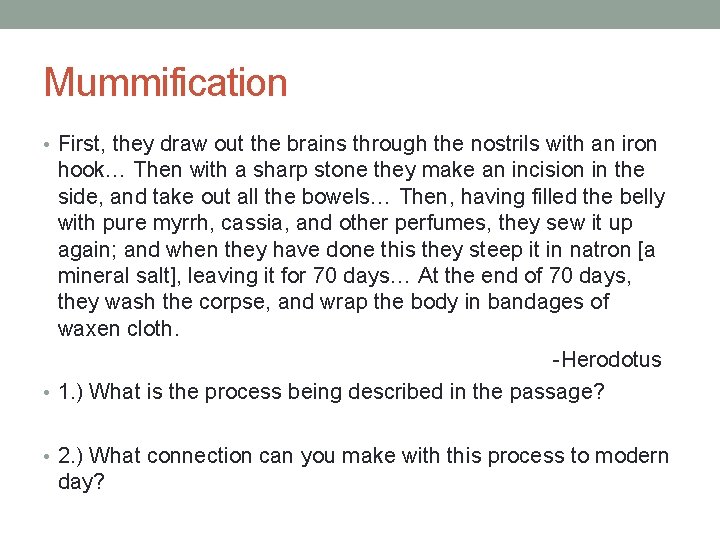 Mummification

• First, they draw out the brains through the nostrils with an iron hook… Then with a sharp stone they make an incision in the side, and take out all the bowels… Then, having filled the belly with pure myrrh, cassia, and other perfumes, they sew it up again; and when they have done this they steep it in natron [a mineral salt], leaving it for 70 days… At the end of 70 days, they wash the corpse, and wrap the body in bandages of waxen cloth.

-Herodotus

• 1.) What is the process being described in the passage?

• 2.) What connection can you make with this process to modern day?